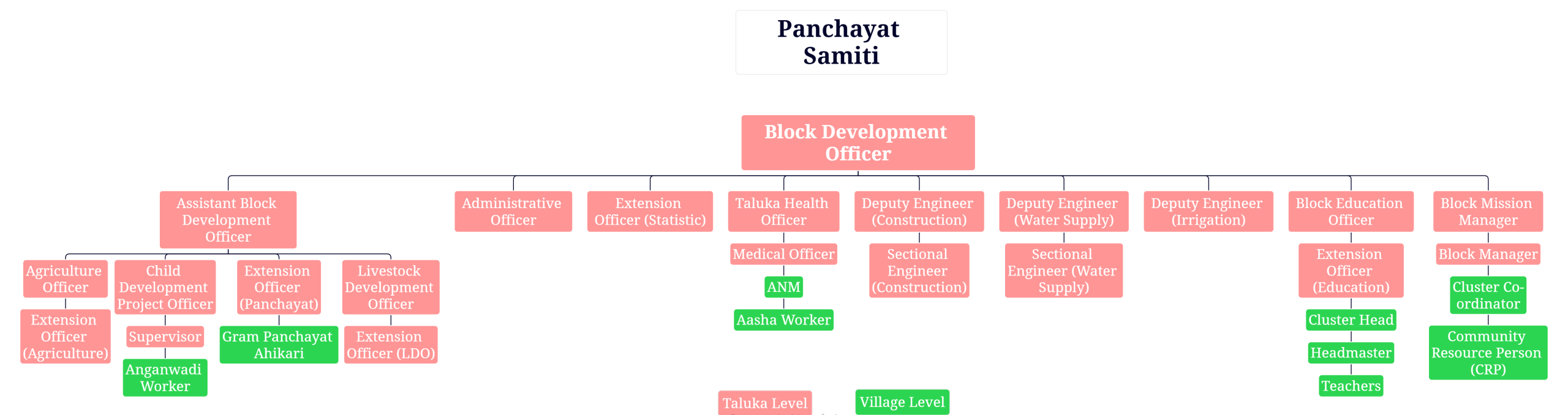 Panchayat Samiti

Block Development Officer

Assistant Block Development Officer

Agriculture Officer

Extension Officer (Agriculture)

Child Development Project Officer

Supervisor

Anganwadi Worker

Extension Officer (Panchayat)

Gram Panchayat Ahikari

Livestock Development Officer

Extension Officer (LDO)

Administrative Officer

Extension Officer (Statistic)

Taluka Health Officer

Medical Officer

ANM

Aasha Worker

Deputy Engineer (Construction)

Sectional Engineer (Construction)

Deputy Engineer (Water Supply)

Sectional Engineer (Water Supply)

Deputy Engineer (Irrigation)

Block Education Officer

Extension Officer (Education)

Cluster Head

Headmaster

Teachers

Block Mission Manager

Block Manager

Cluster Co-ordinator

Community Resource Person (CRP)

Taluka Level

Village Level